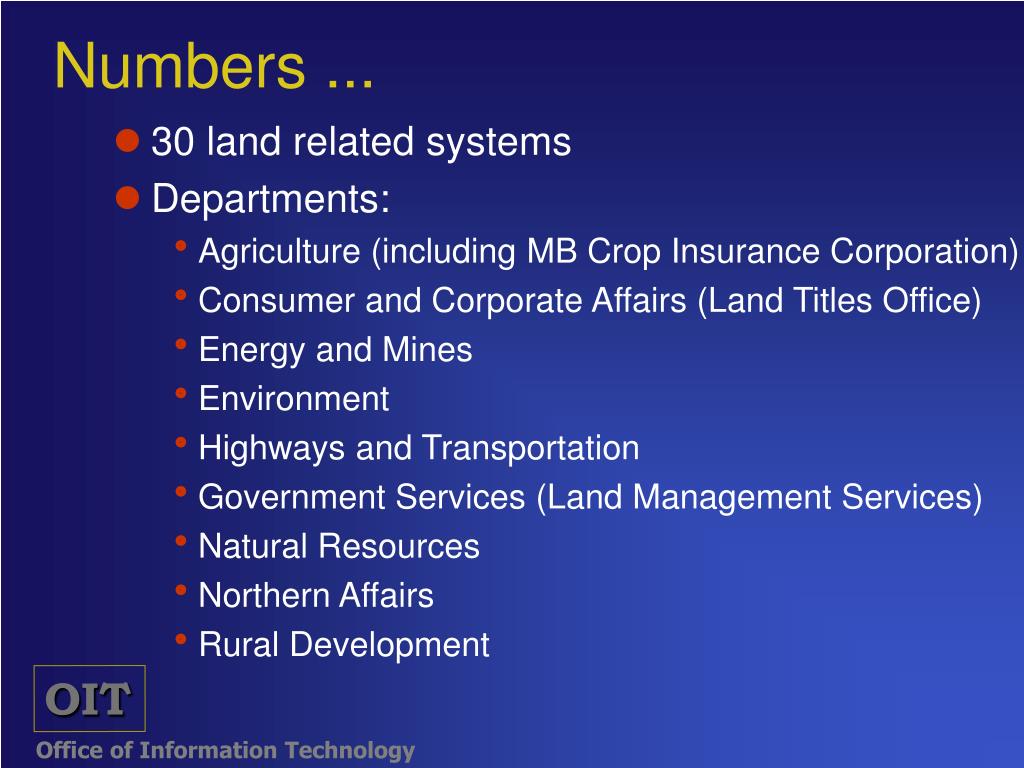 Numbers ...

- 30 land related systems
- Departments:
  - Agriculture (including MB Crop Insurance Corporation)
  - Consumer and Corporate Affairs (Land Titles Office)
  - Energy and Mines
  - Environment
  - Highways and Transportation
  - Government Services (Land Management Services)
  - Natural Resources
  - Northern Affairs
  - Rural Development

OIT
Office of Information Technology